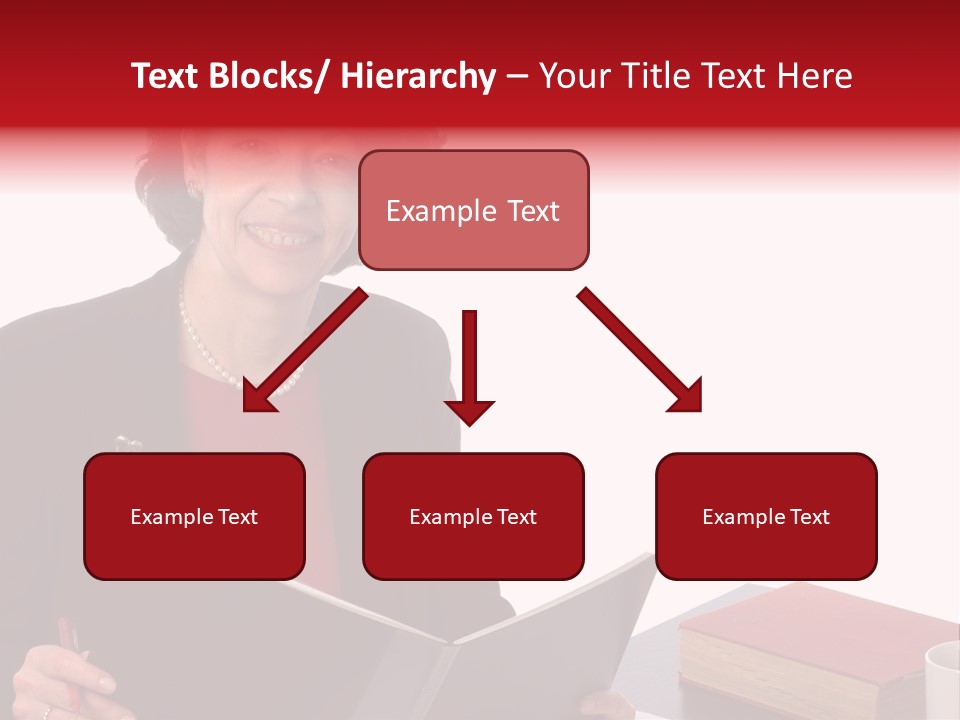 Text Blocks/ Hierarchy – Your Title Text Here

Example Text

Example Text

Example Text

Example Text